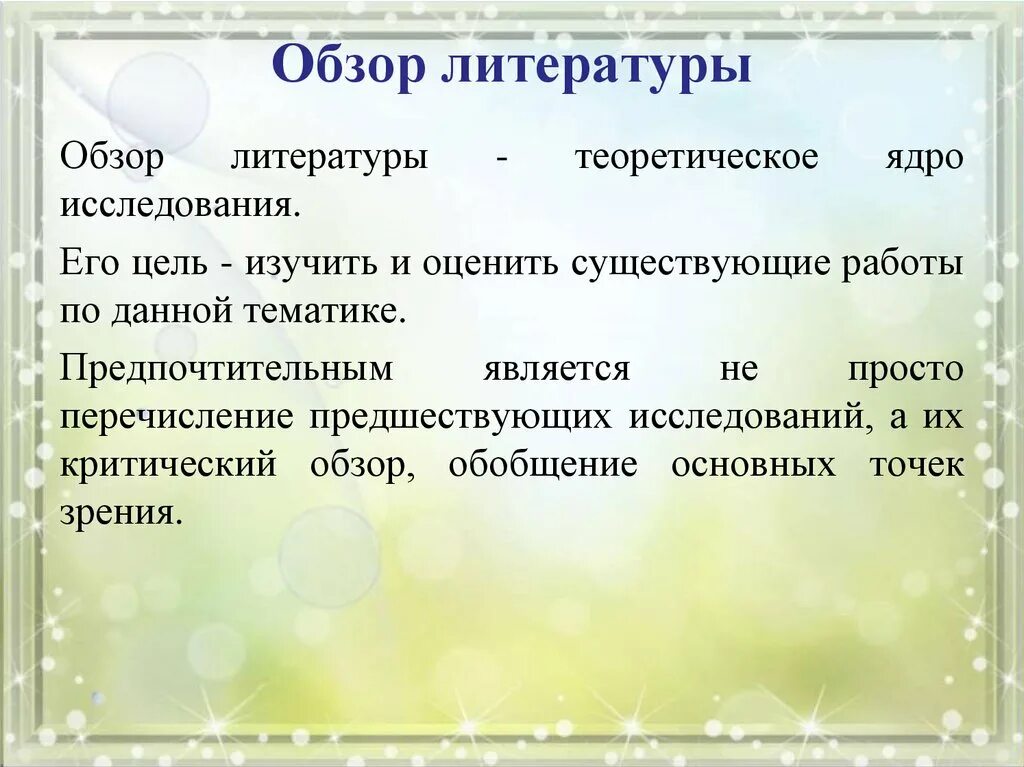 Обзор литературы

Обзор литературы - теоретическое ядро исследования.

Его цель - изучить и оценить существующие работы по данной тематике.

Предпочтительным является не просто перечисление предшествующих исследований, а их критический обзор, обобщение основных точек зрения.